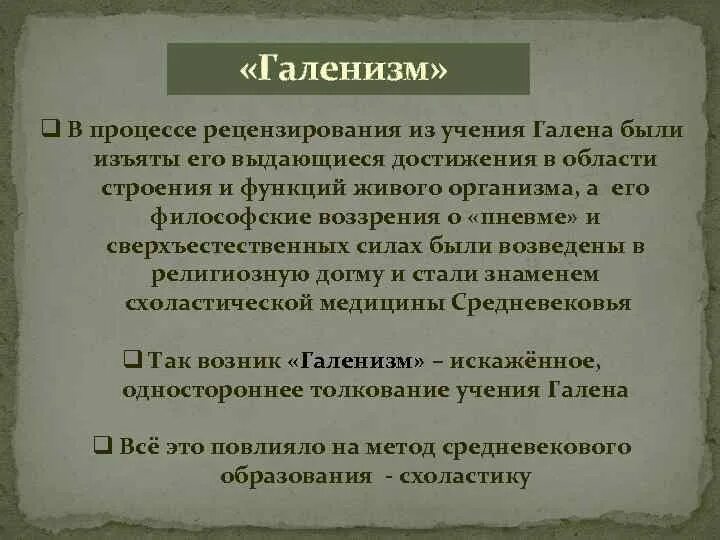 «Галенизм»

❑ В процессе рецензирования из учения Галена были изъяты его выдающиеся достижения в области строения и функций живого организма, а его философские воззрения о «пневме» и сверхъестественных силах были возведены в религиозную догму и стали знаменем схоластической медицины Средневековья

❑ Так возник «Галенизм» – искажённое, одностороннее толкование учения Галена

❑ Всё это повлияло на метод средневекового образования - схоластику